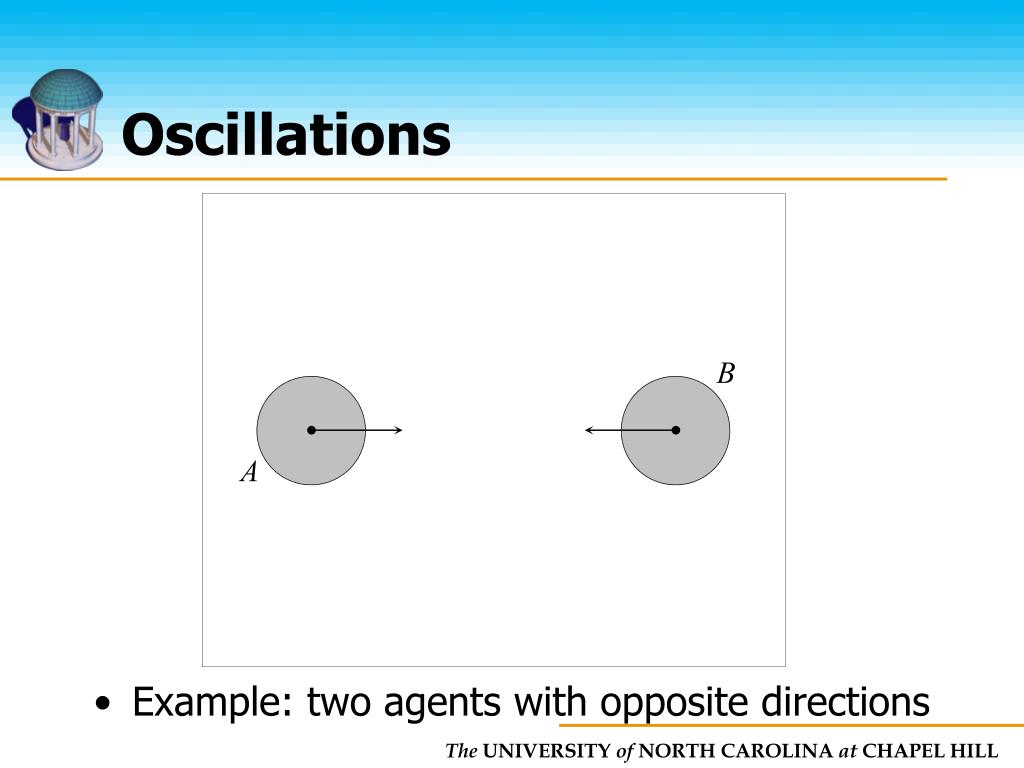 Oscillations

B

A

• Example: two agents with opposite directions

The UNIVERSITY of NORTH CAROLINA at CHAPEL HILL